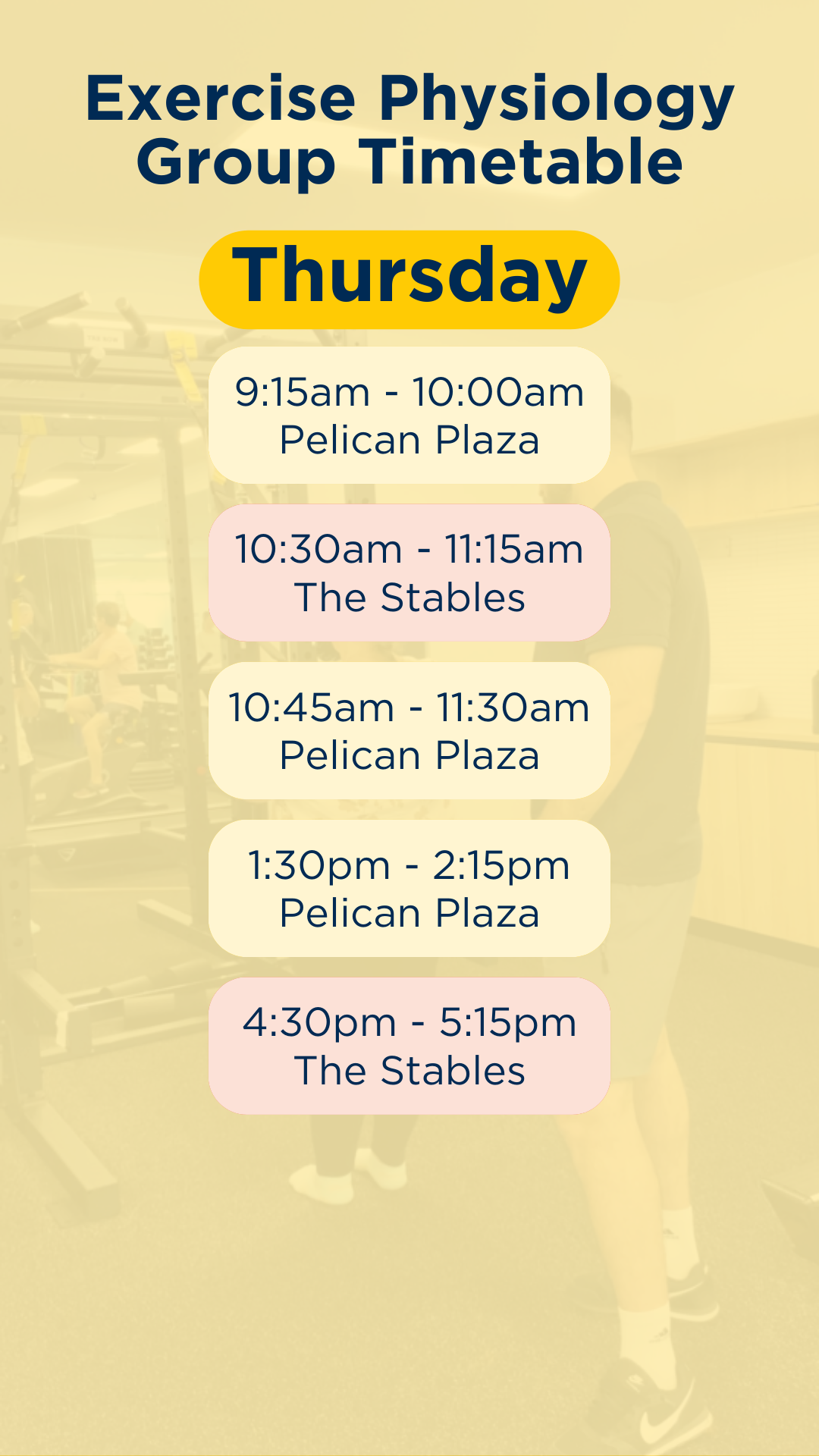 Exercise Physiology Group Timetable

Thursday

9:15am - 10:00am
Pelican Plaza

10:30am - 11:15am
The Stables

10:45am - 11:30am
Pelican Plaza

1:30pm - 2:15pm
Pelican Plaza

4:30pm - 5:15pm
The Stables